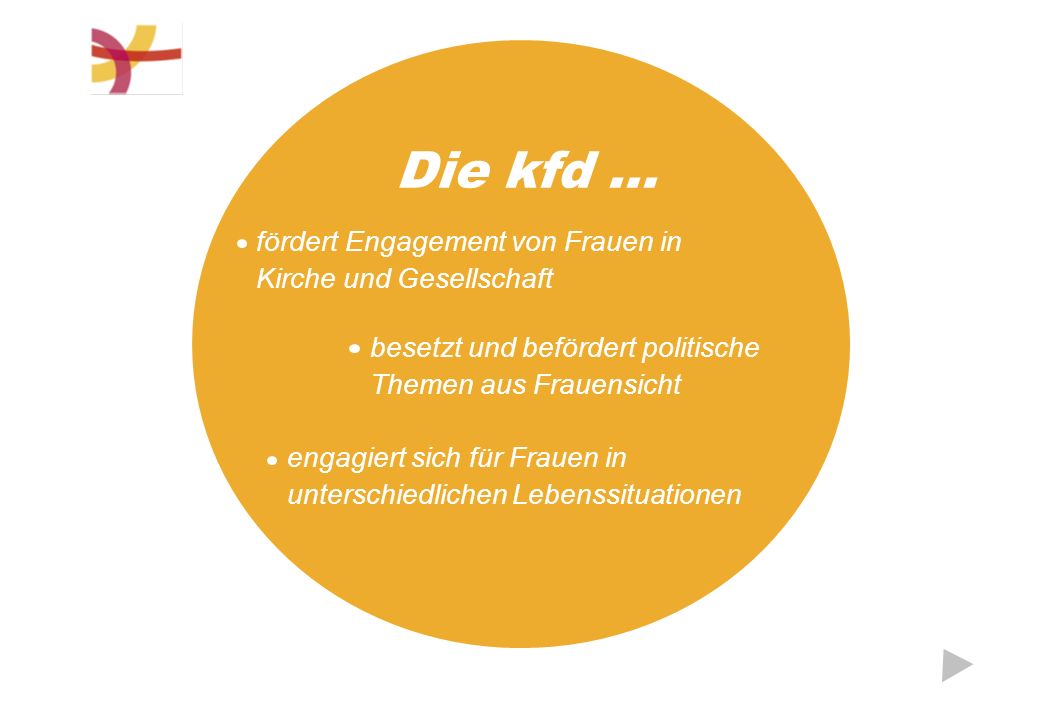 Die kfd …

• fördert Engagement von Frauen in Kirche und Gesellschaft

• besetzt und befördert politische Themen aus Frauensicht

• engagiert sich für Frauen in unterschiedlichen Lebenssituationen